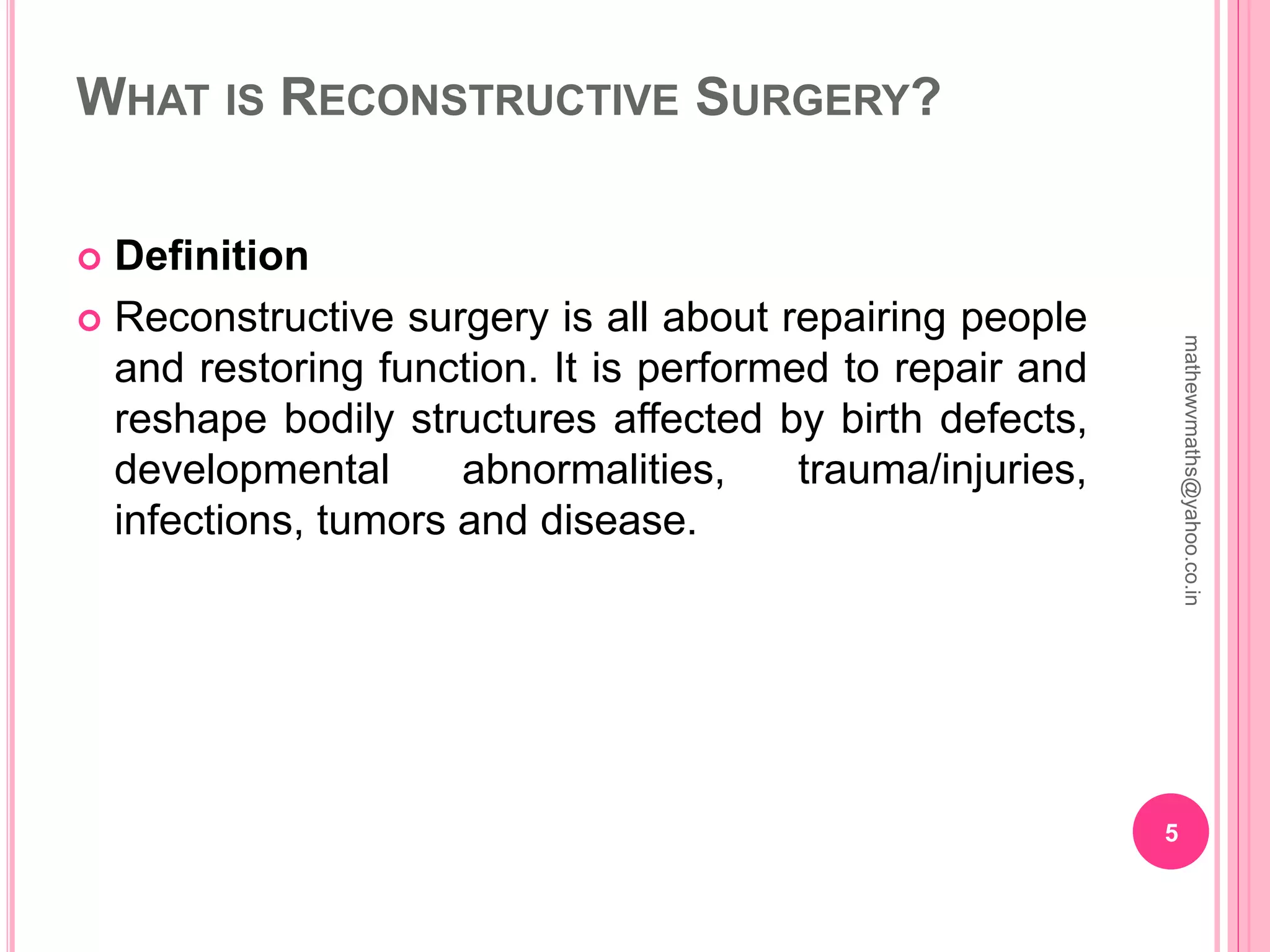 WHAT IS RECONSTRUCTIVE SURGERY?

Definition

Reconstructive surgery is all about repairing people and restoring function. It is performed to repair and reshape bodily structures affected by birth defects, developmental abnormalities, trauma/injuries, infections, tumors and disease.

mathewvmaths@yahoo.co.in

5